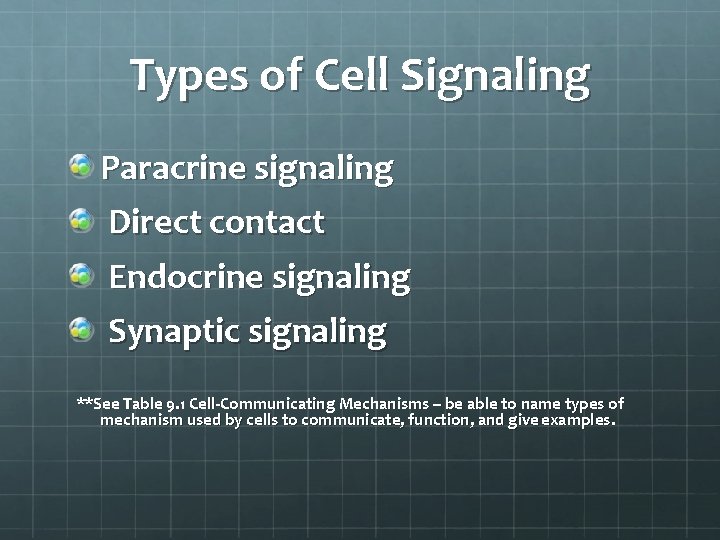 Types of Cell Signaling

Paracrine signaling

Direct contact

Endocrine signaling

Synaptic signaling

**See Table 9.1 Cell-Communicating Mechanisms – be able to name types of mechanism used by cells to communicate, function, and give examples.